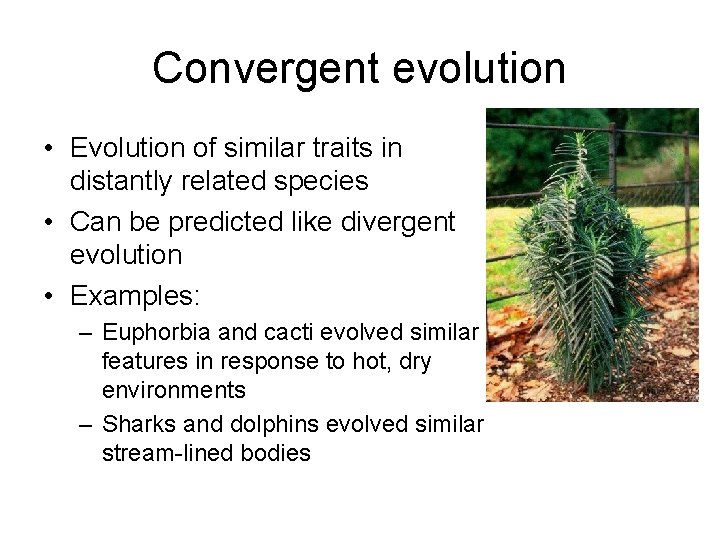 Convergent evolution

• Evolution of similar traits in distantly related species
• Can be predicted like divergent evolution
• Examples:
– Euphorbia and cacti evolved similar features in response to hot, dry environments
– Sharks and dolphins evolved similar stream-lined bodies